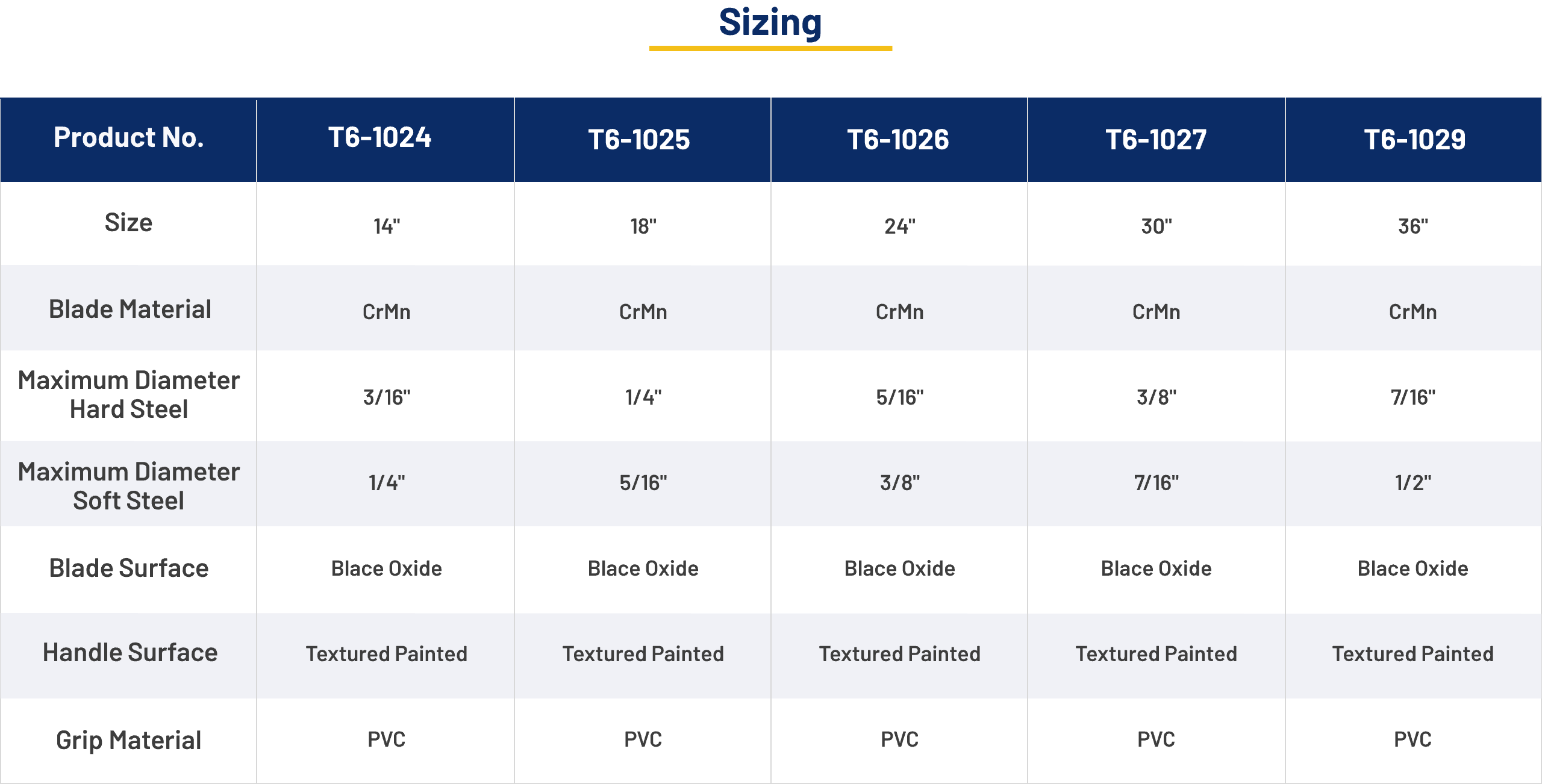 Sizing

| Product No. | T6-1024 | T6-1025 | T6-1026 | T6-1027 | T6-1029 |
|---|---|---|---|---|---|
| Size | 14" | 18" | 24" | 30" | 36" |
| Blade Material | CrMn | CrMn | CrMn | CrMn | CrMn |
| Maximum Diameter Hard Steel | 3/16" | 1/4" | 5/16" | 3/8" | 7/16" |
| Maximum Diameter Soft Steel | 1/4" | 5/16" | 3/8" | 7/16" | 1/2" |
| Blade Surface | Blace Oxide | Blace Oxide | Blace Oxide | Blace Oxide | Blace Oxide |
| Handle Surface | Textured Painted | Textured Painted | Textured Painted | Textured Painted | Textured Painted |
| Grip Material | PVC | PVC | PVC | PVC | PVC |